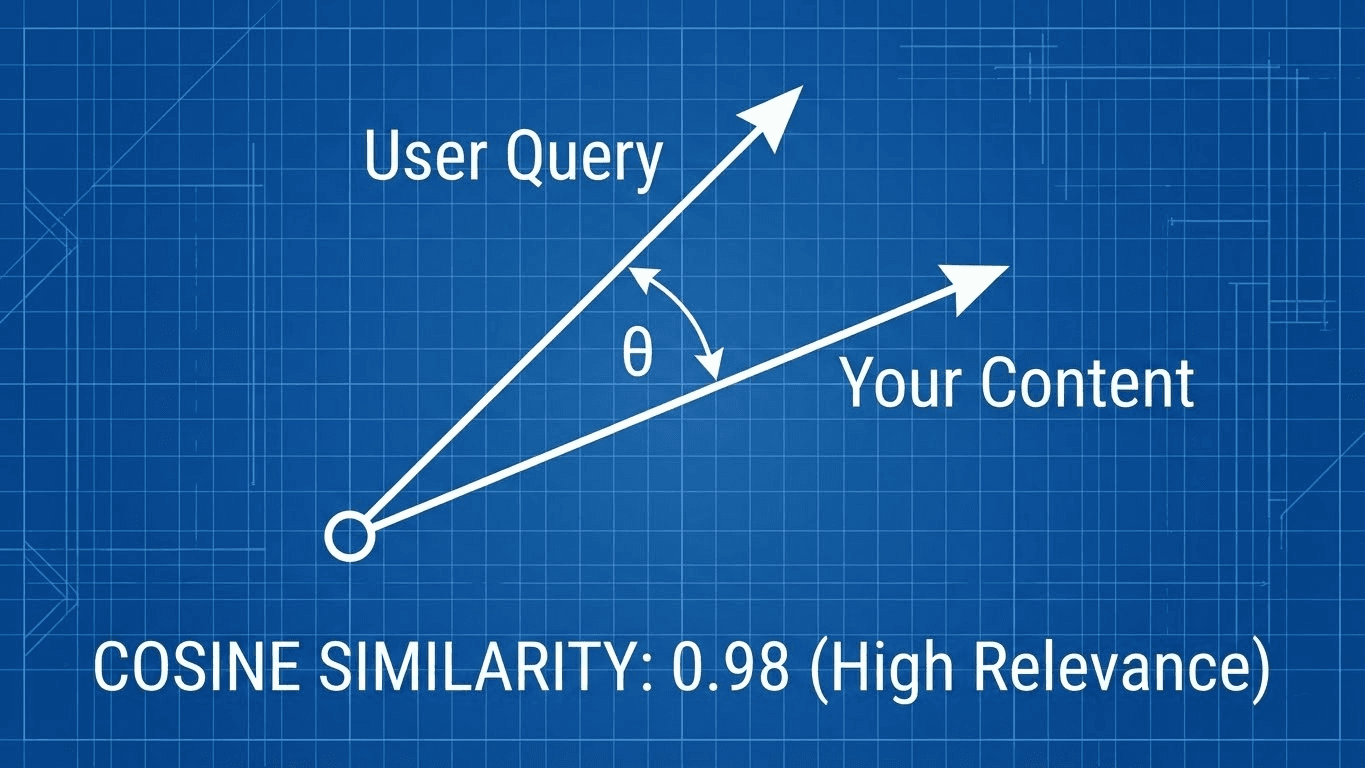 User Query

$\theta$

Your Content

COSINE SIMILARITY: 0.98 (High Relevance)